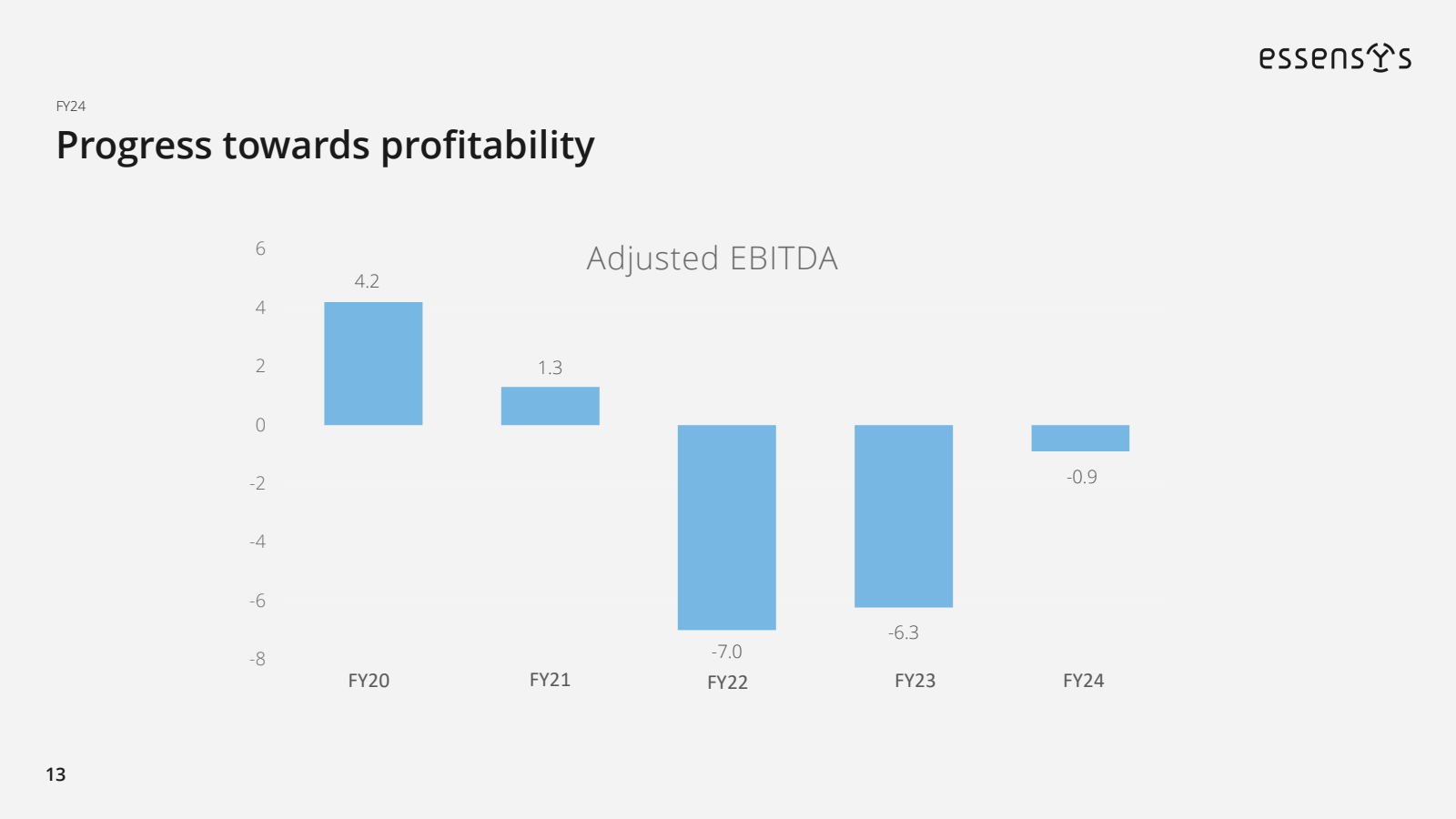 essensys

FY24

Progress towards profitability

Adjusted EBITDA

6
4
2
0
-2
-4
-6
-8

4.2
1.3
-7.0
-6.3
-0.9

FY20
FY21
FY22
FY23
FY24

13